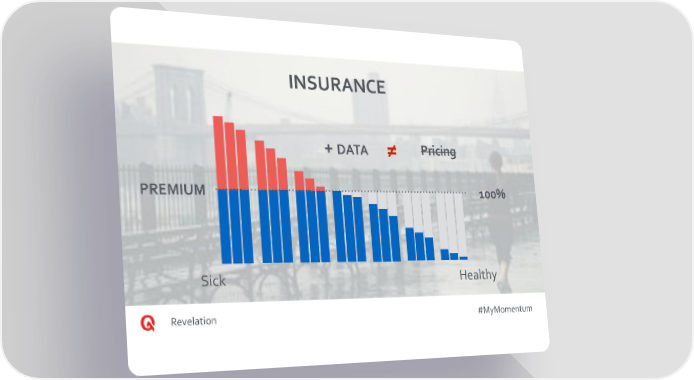 INSURANCE

+ DATA ≠ Pricing

PREMIUM

100%

Sick

Healthy

Revelation

#MyMomentum